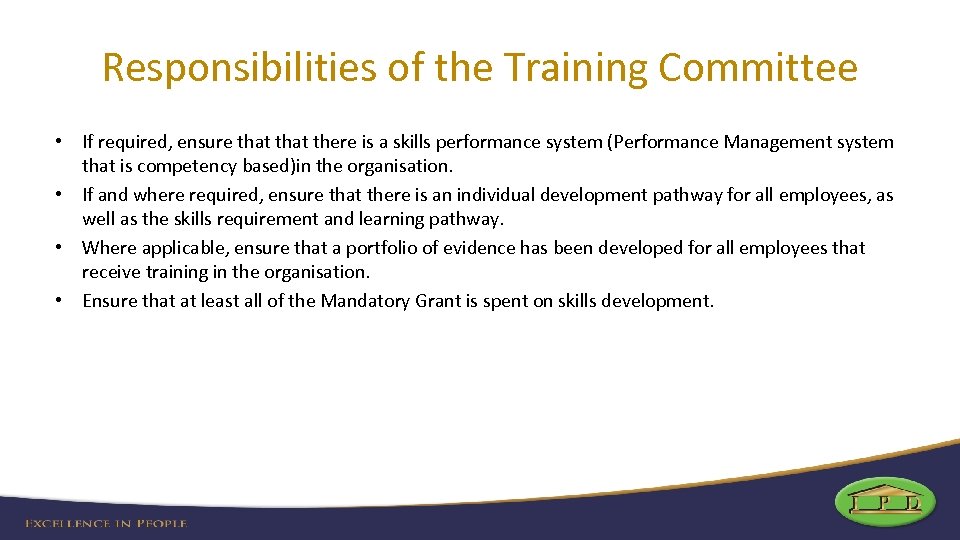 Responsibilities of the Training Committee

• If required, ensure that that there is a skills performance system (Performance Management system that is competency based)in the organisation.
• If and where required, ensure that there is an individual development pathway for all employees, as well as the skills requirement and learning pathway.
• Where applicable, ensure that a portfolio of evidence has been developed for all employees that receive training in the organisation.
• Ensure that at least all of the Mandatory Grant is spent on skills development.

EXCELLENCE IN PEOPLE

I P D